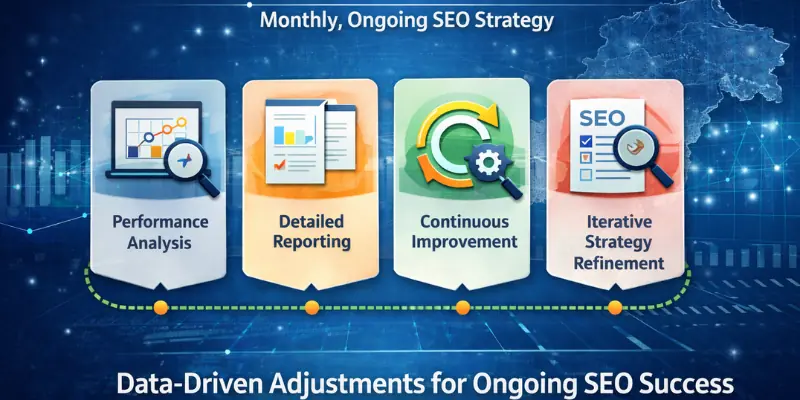 Monthly, Ongoing SEO Strategy

Performance Analysis

Detailed Reporting

Continuous Improvement

SEO

Iterative Strategy Refinement

Data-Driven Adjustments for Ongoing SEO Success